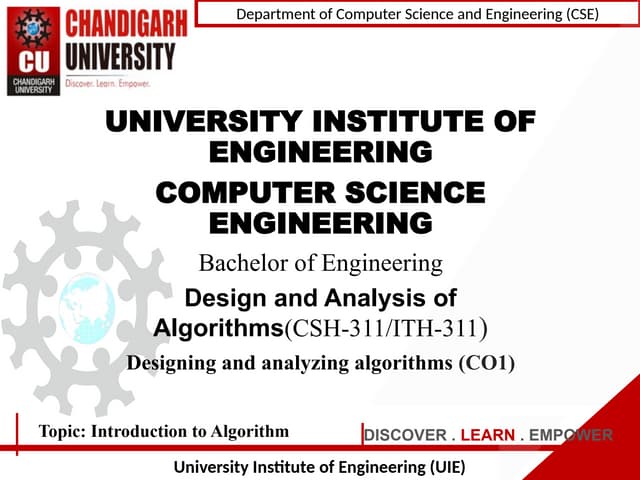 CU
CHANDIGARH UNIVERSITY
CHANDIGARH UNIVERSITY
Discover. Learn. Empower.

Department of Computer Science and Engineering (CSE)

UNIVERSITY INSTITUTE OF ENGINEERING
COMPUTER SCIENCE ENGINEERING

Bachelor of Engineering

Design and Analysis of Algorithms(CSH-311/ITH-311)

Designing and analyzing algorithms (CO1)

Topic: Introduction to Algorithm

DISCOVER . LEARN . EMPOWER

University Institute of Engineering (UIE)